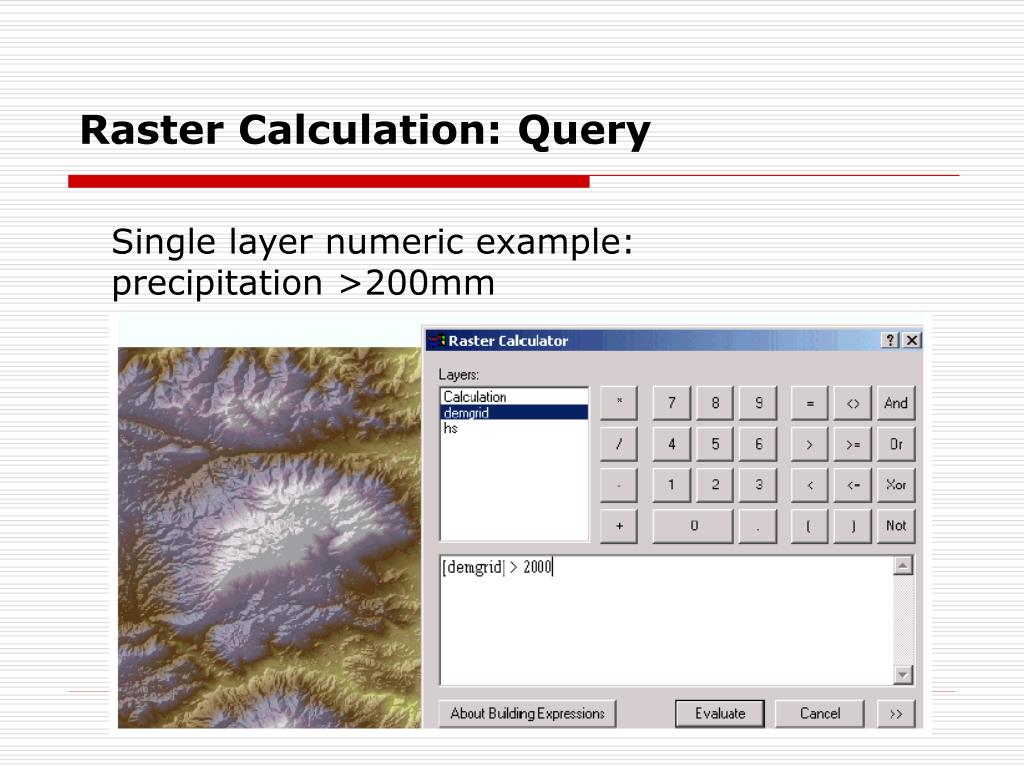 Raster Calculation: Query

Single layer numeric example: precipitation >200mm

Raster Calculator

?
X

Layers:

Calculation
demgrid
hs

*
7
8
9
=
<>
And

/
4
5
6
>
>=
Or

-
1
2
3
<
<=
Xor

+
0
.
(
)
Not

[demgrid] > 2000

About Building Expressions
Evaluate
Cancel
>>